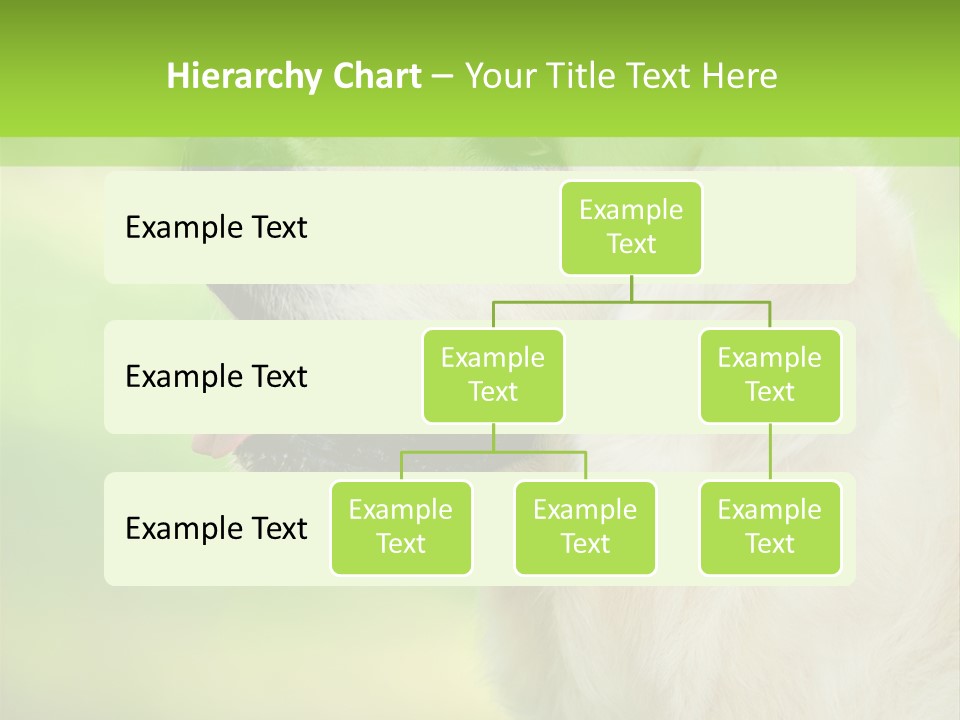 Hierarchy Chart – Your Title Text Here

Example Text

Example Text

Example Text

Example Text

Example Text

Example Text

Example Text

Example Text

Example Text